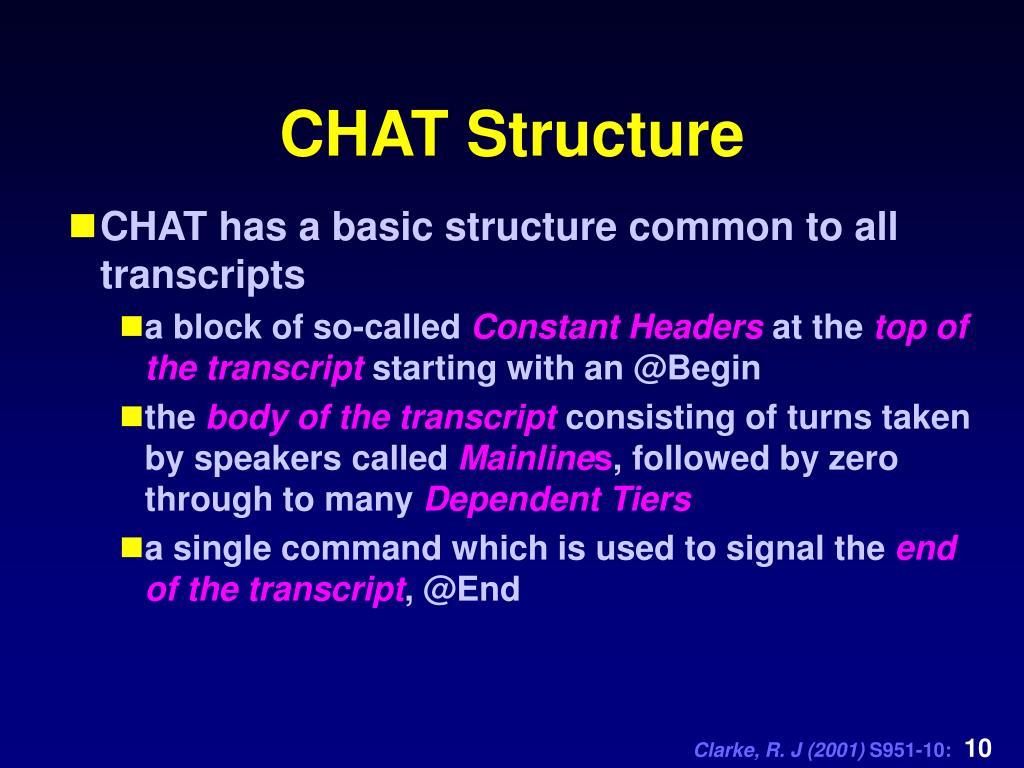 CHAT Structure

CHAT has a basic structure common to all transcripts

a block of so-called Constant Headers at the top of the transcript starting with an @Begin

the body of the transcript consisting of turns taken by speakers called Mainlines, followed by zero through to many Dependent Tiers

a single command which is used to signal the end of the transcript, @End

Clarke, R. J (2001) S951-10: 10